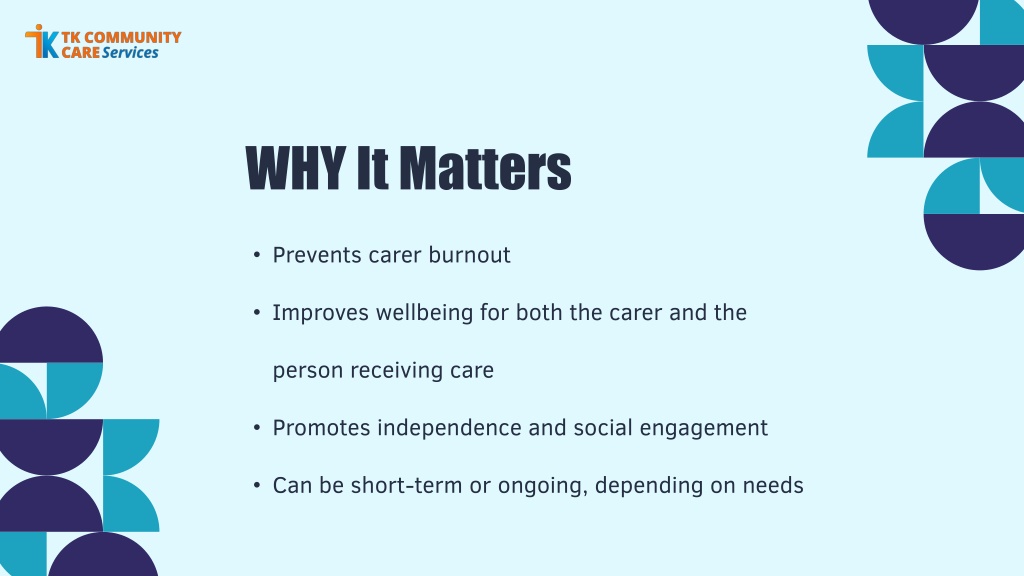 TK COMMUNITY CARE Services

WHY It Matters

• Prevents carer burnout
• Improves wellbeing for both the carer and the person receiving care
• Promotes independence and social engagement
• Can be short-term or ongoing, depending on needs